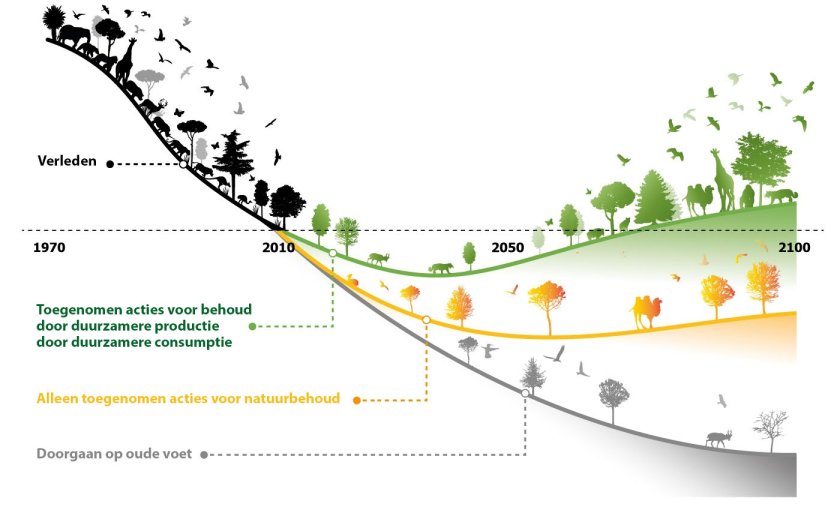 Verleden

1970

2010

2050

2100

Toegenomen acties voor behoud
door duurzamere productie
door duurzamere consumptie

Alleen toegenomen acties voor natuurbehoud

Doorgaan op oude voet